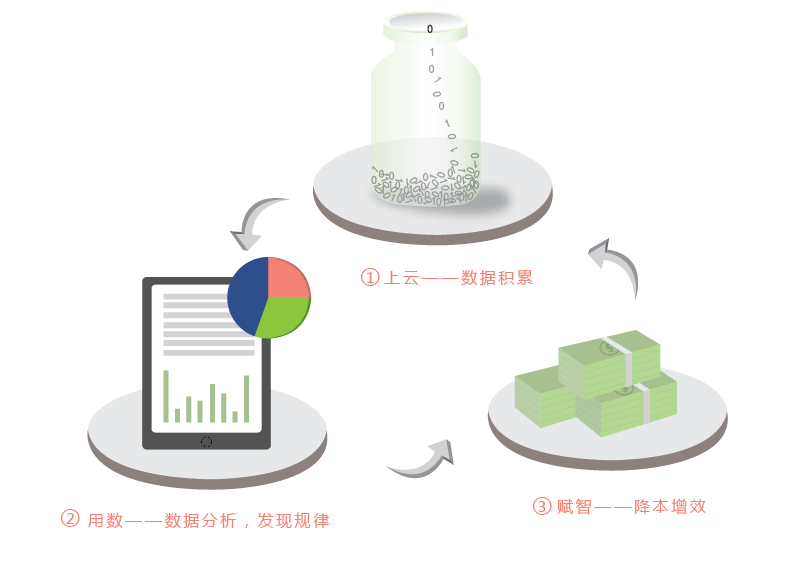 ① 上云——数据积累

② 用数——数据分析，发现规律

③ 赋智——降本增效